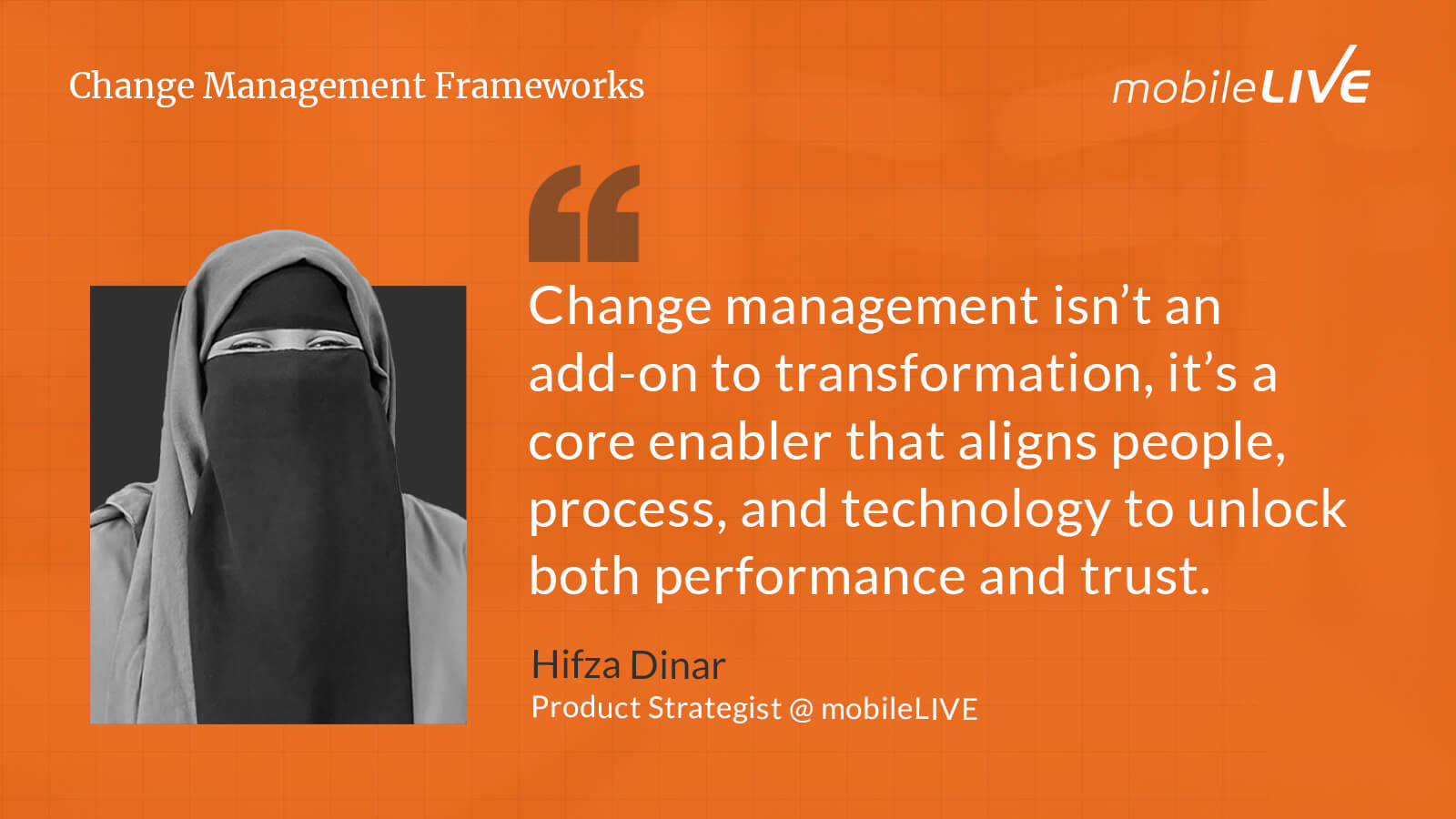 Change Management Frameworks

mobileLIVE

“

Change management isn’t an add-on to transformation, it’s a core enabler that aligns people, process, and technology to unlock both performance and trust.

Hifza Dinar
Product Strategist @ mobileLIVE